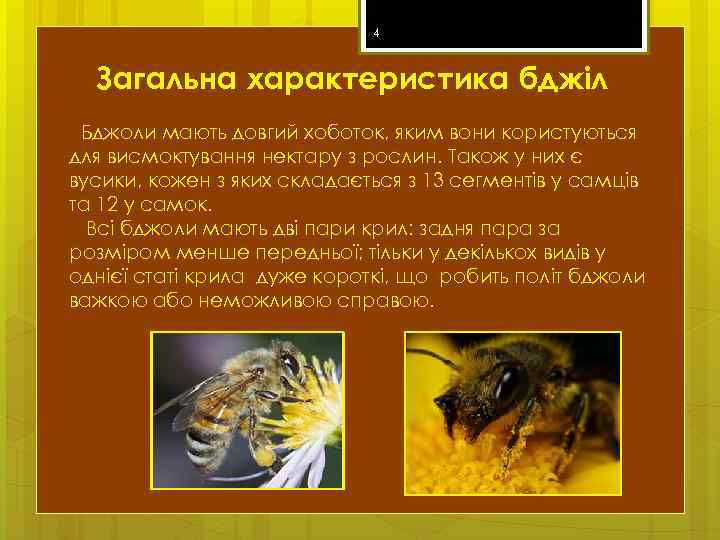 4

Загальна характеристика бджіл

Бджоли мають довгий хоботок, яким вони користуються для висмоктування нектару з рослин. Також у них є вусики, кожен з яких складається з 13 сегментів у самців та 12 у самок.

Всі бджоли мають дві пари крил: задня пара за розміром менше передньої; тільки у декількох видів у однієї статі крила дуже короткі, що робить політ бджоли важкою або неможливою справою.